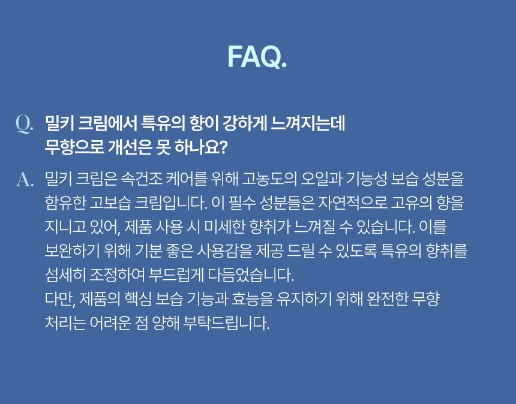 FAQ.

Q. 밀키 크림에서 특유의 향이 강하게 느껴지는데 무향으로 개선은 못 하나요?

A. 밀키 크림은 속건조 케어를 위해 고농도의 오일과 기능성 보습 성분을 함유한 고보습 크림입니다. 이 필수 성분들은 자연적으로 고유의 향을 지니고 있어, 제품 사용 시 미세한 향취가 느껴질 수 있습니다. 이를 보완하기 위해 기분 좋은 사용감을 제공 드릴 수 있도록 특유의 향취를 섬세히 조정하여 부드럽게 다듬었습니다.
다만, 제품의 핵심 보습 기능과 효능을 유지하기 위해 완전한 무향 처리는 어려운 점 양해 부탁드립니다.